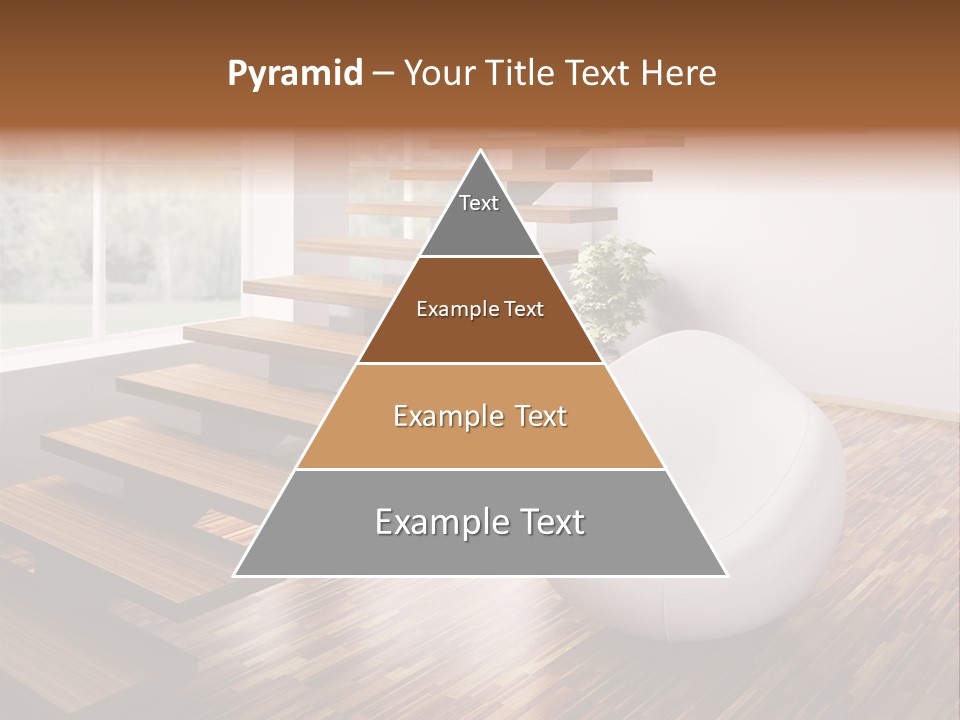 Pyramid – Your Title Text Here

Text

Example Text

Example Text

Example Text